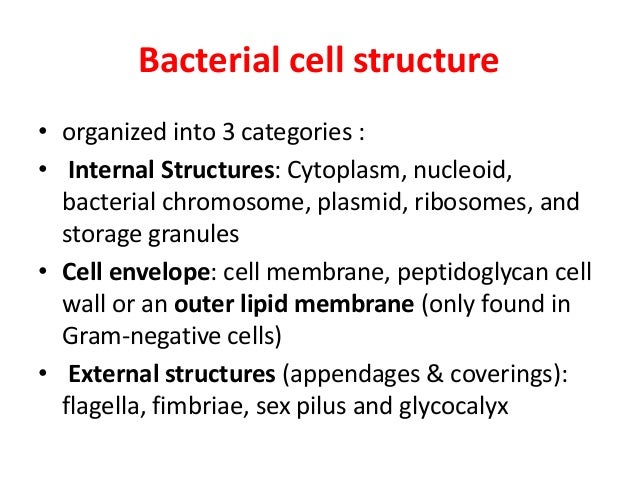 Bacterial cell structure

• organized into 3 categories :
• Internal Structures: Cytoplasm, nucleoid, bacterial chromosome, plasmid, ribosomes, and storage granules
• Cell envelope: cell membrane, peptidoglycan cell wall or an outer lipid membrane (only found in Gram-negative cells)
• External structures (appendages & coverings): flagella, fimbriae, sex pilus and glycocalyx